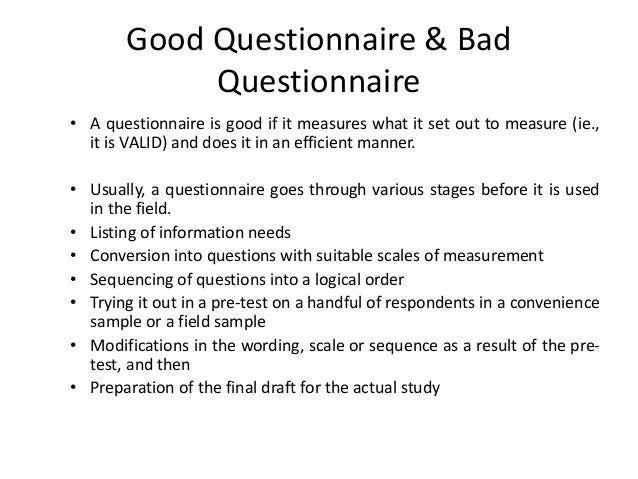 Good Questionnaire & Bad Questionnaire

• A questionnaire is good if it measures what it set out to measure (ie., it is VALID) and does it in an efficient manner.

• Usually, a questionnaire goes through various stages before it is used in the field.
• Listing of information needs
• Conversion into questions with suitable scales of measurement
• Sequencing of questions into a logical order
• Trying it out in a pre-test on a handful of respondents in a convenience sample or a field sample
• Modifications in the wording, scale or sequence as a result of the pre-test, and then
• Preparation of the final draft for the actual study